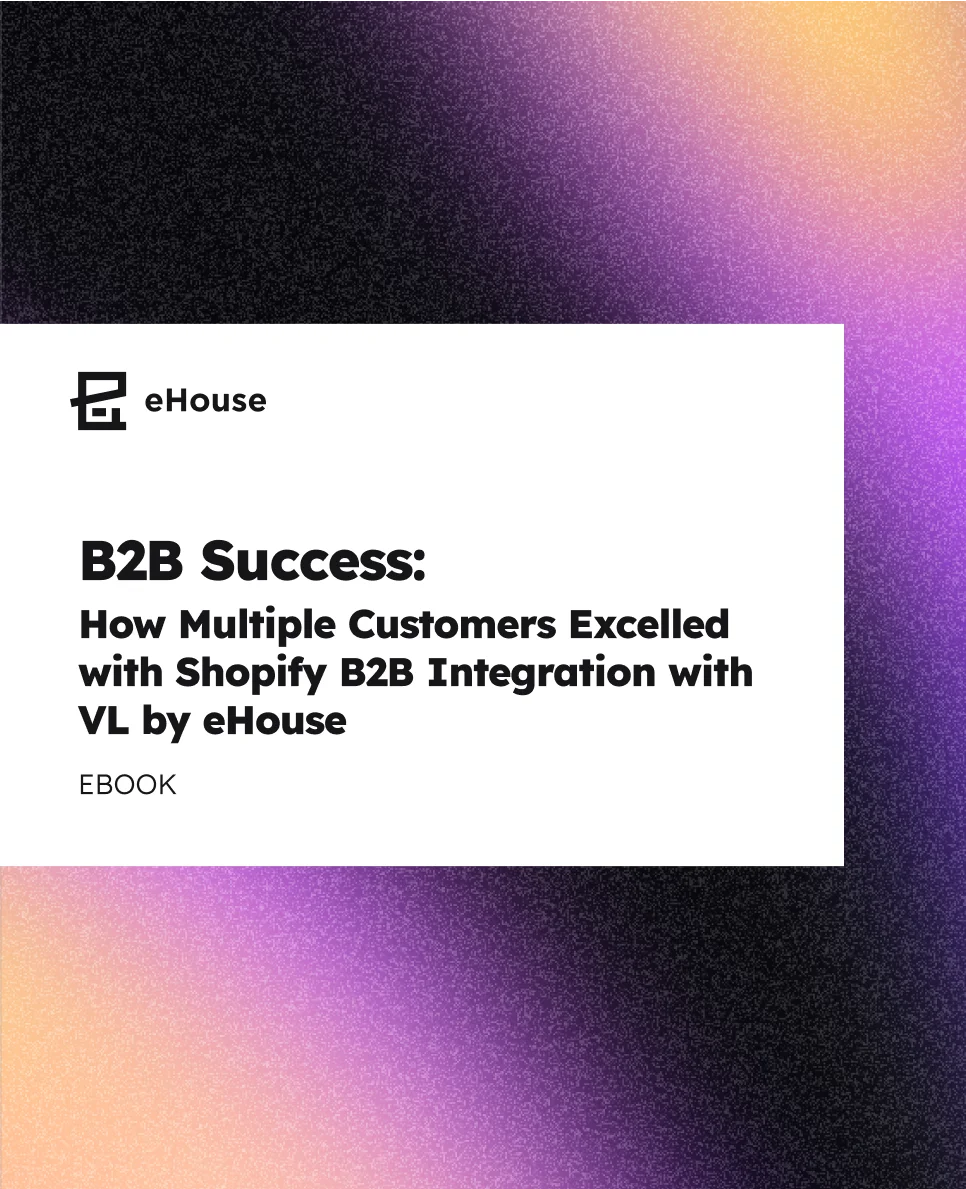 eHouse

B2B Success:

How Multiple Customers Excelled with Shopify B2B Integration with VL by eHouse

EBOOK